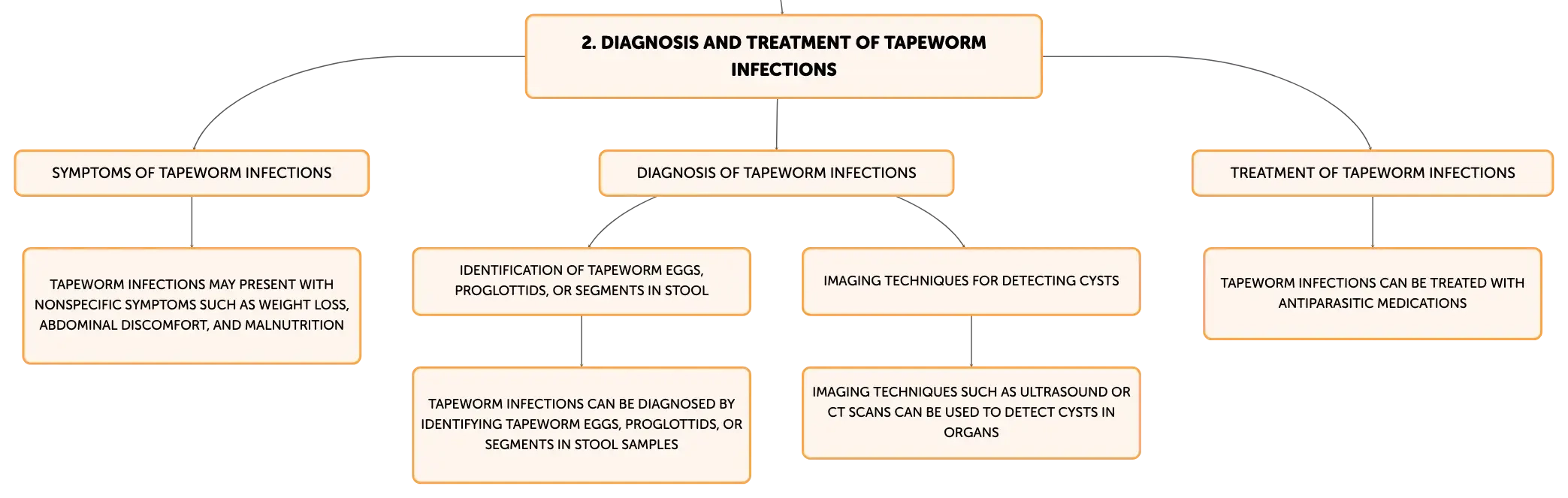 2. DIAGNOSIS AND TREATMENT OF TAPEWORM INFECTIONS

SYMPTOMS OF TAPEWORM INFECTIONS

TAPEWORM INFECTIONS MAY PRESENT WITH NONSPECIFIC SYMPTOMS SUCH AS WEIGHT LOSS, ABDOMINAL DISCOMFORT, AND MALNUTRITION

DIAGNOSIS OF TAPEWORM INFECTIONS

IDENTIFICATION OF TAPEWORM EGGS, PROGLOTTIDS, OR SEGMENTS IN STOOL

TAPEWORM INFECTIONS CAN BE DIAGNOSED BY IDENTIFYING TAPEWORM EGGS, PROGLOTTIDS, OR SEGMENTS IN STOOL SAMPLES

IMAGING TECHNIQUES FOR DETECTING CYSTS

IMAGING TECHNIQUES SUCH AS ULTRASOUND OR CT SCANS CAN BE USED TO DETECT CYSTS IN ORGANS

TREATMENT OF TAPEWORM INFECTIONS

TAPEWORM INFECTIONS CAN BE TREATED WITH ANTIPARASITIC MEDICATIONS